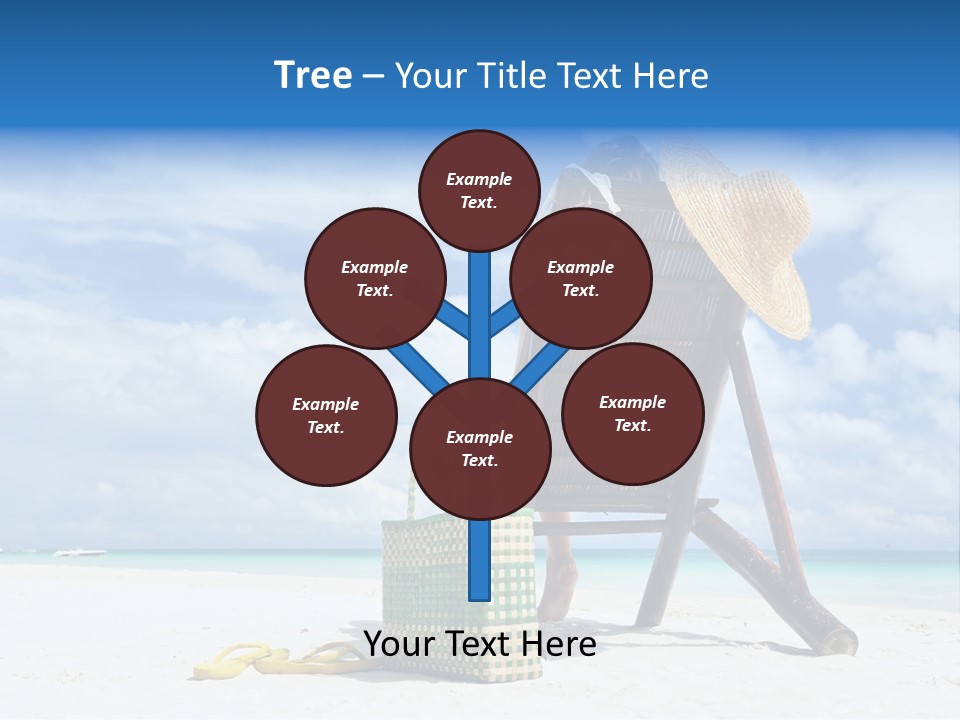 Tree – Your Title Text Here

Example Text.

Example Text.

Example Text.

Example Text.

Example Text.

Example Text.

Your Text Here